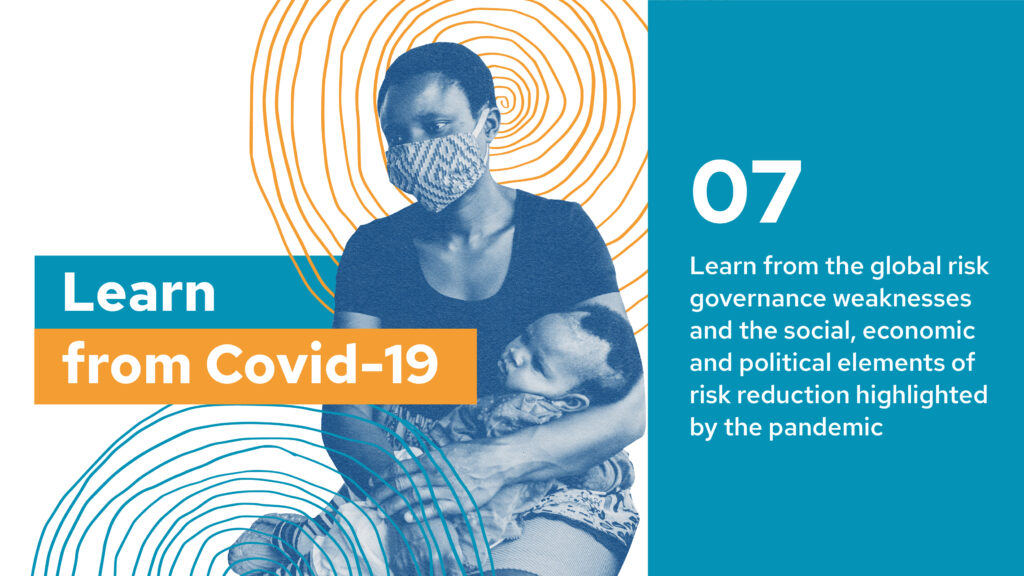 Learn
from Covid-19

07

Learn from the global risk governance weaknesses and the social, economic and political elements of risk reduction highlighted by the pandemic